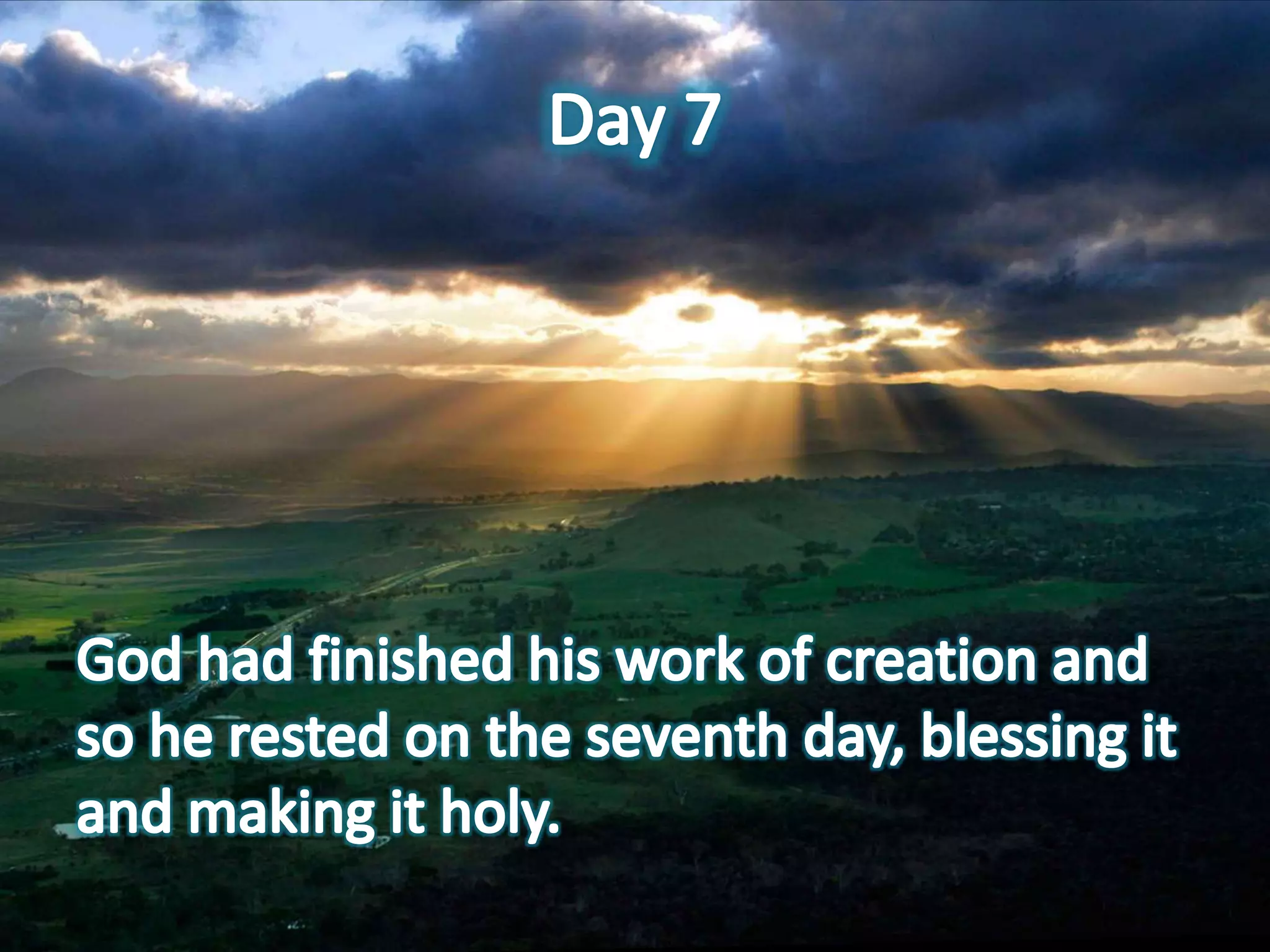 Day 7

God had finished his work of creation and so he rested on the seventh day, blessing it and making it holy.